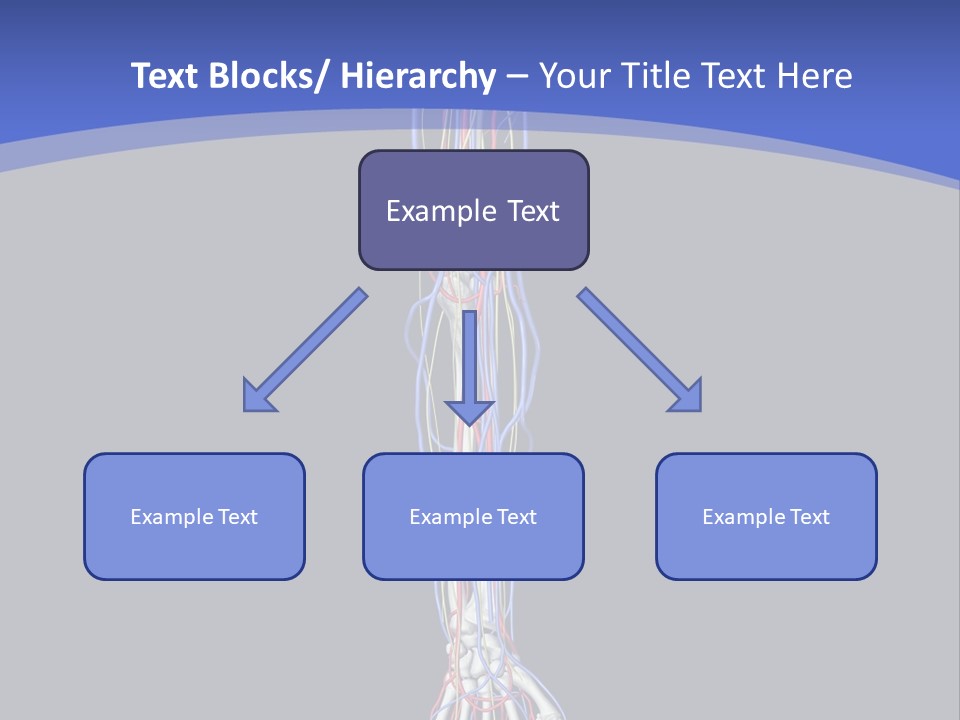 Text Blocks/ Hierarchy – Your Title Text Here

Example Text

Example Text

Example Text

Example Text